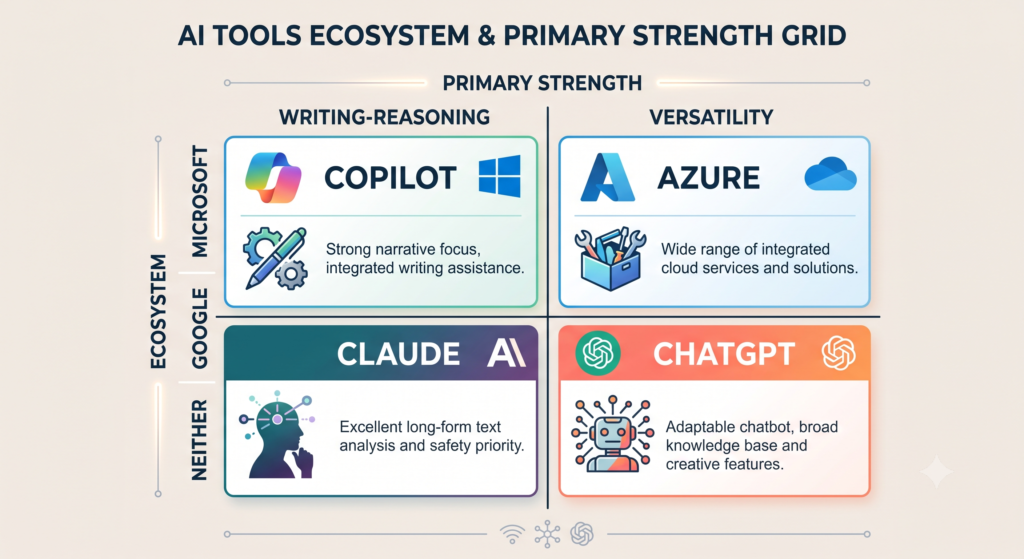 AI TOOLS ECOSYSTEM & PRIMARY STRENGTH GRID

PRIMARY STRENGTH

WRITING-REASONING

VERSATILITY

ECOSYSTEM

MICROSOFT

GOOGLE

NEITHER

COPILOT

Strong narrative focus, integrated writing assistance.

AZURE

Wide range of integrated cloud services and solutions.

CLAUDE

Excellent long-form text analysis and safety priority.

CHATGPT

Adaptable chatbot, broad knowledge base and creative features.